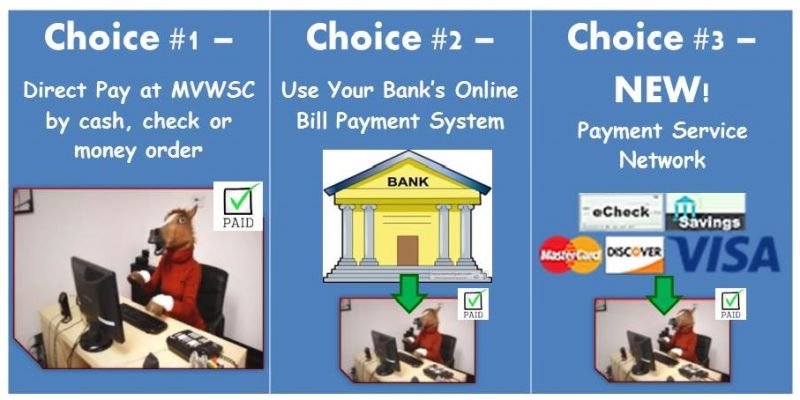 Choice #1 –

Direct Pay at MVWSC by cash, check or money order

PAID

Choice #2 –

Use Your Bank's Online Bill Payment System

BANK

PAID

Choice #3 –

NEW!

Payment Service Network

eCheck

Savings

MasterCard

DISCOVER

VISA

PAID